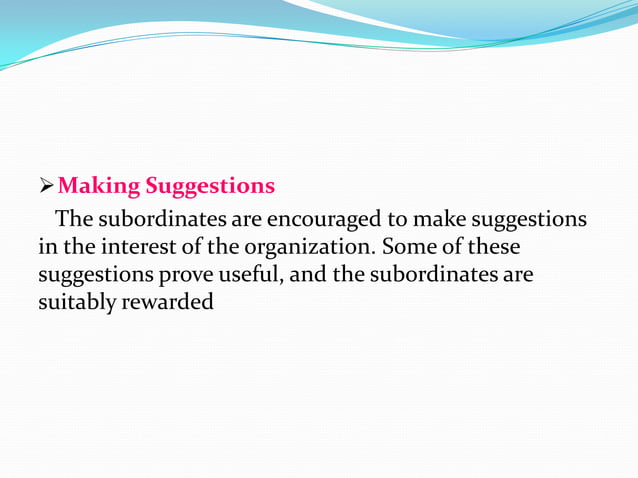 ➢ Making Suggestions

The subordinates are encouraged to make suggestions in the interest of the organization. Some of these suggestions prove useful, and the subordinates are suitably rewarded